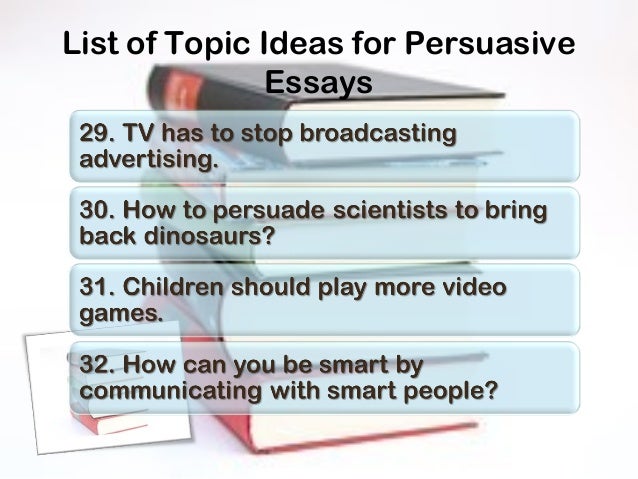 List of Topic Ideas for Persuasive Essays

29. TV has to stop broadcasting advertising.

30. How to persuade scientists to bring back dinosaurs?

31. Children should play more video games.

32. How can you be smart by communicating with smart people?